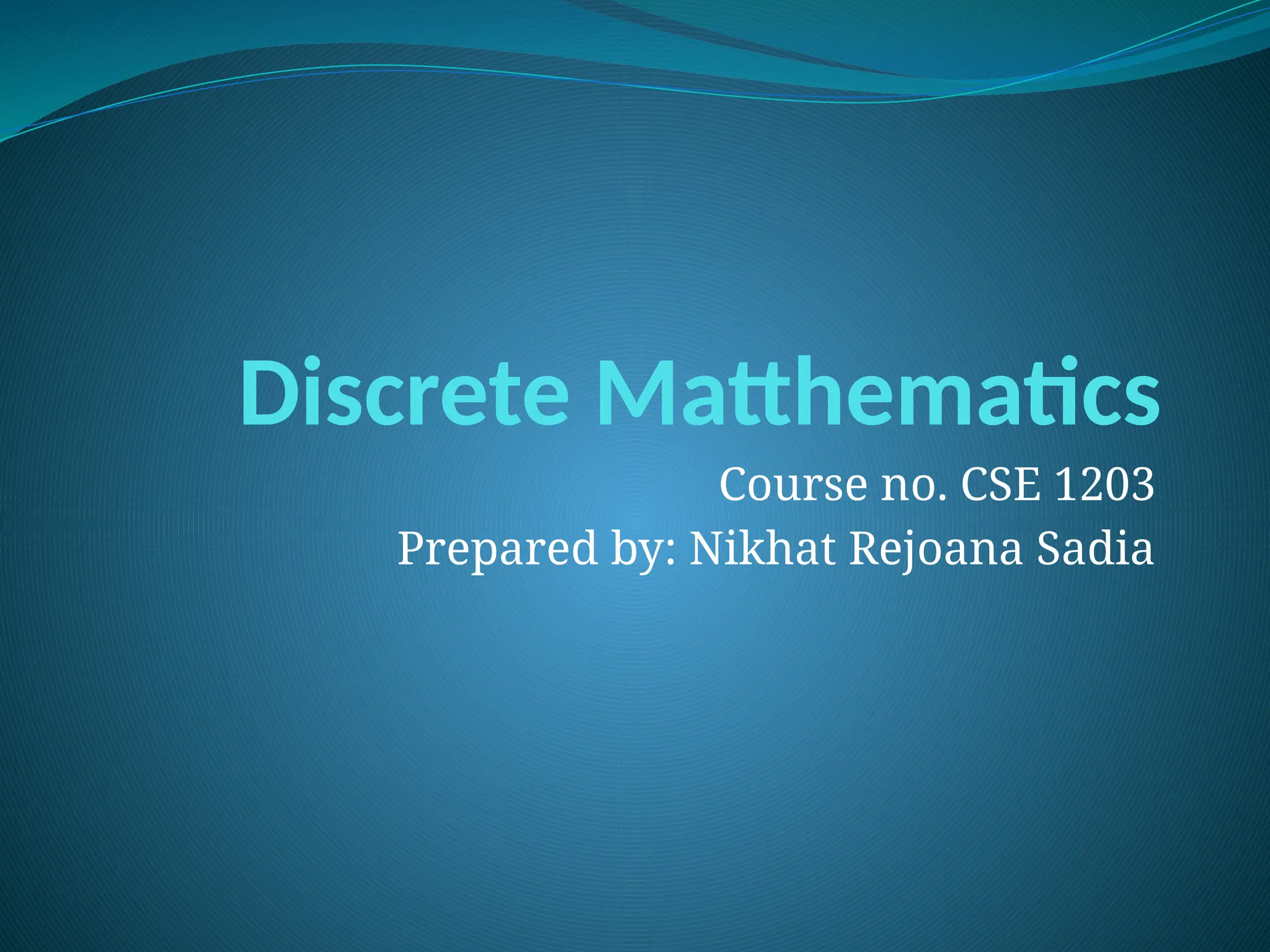 Discrete Matthematics

Course no. CSE 1203
Prepared by: Nikhat Rejoana Sadia